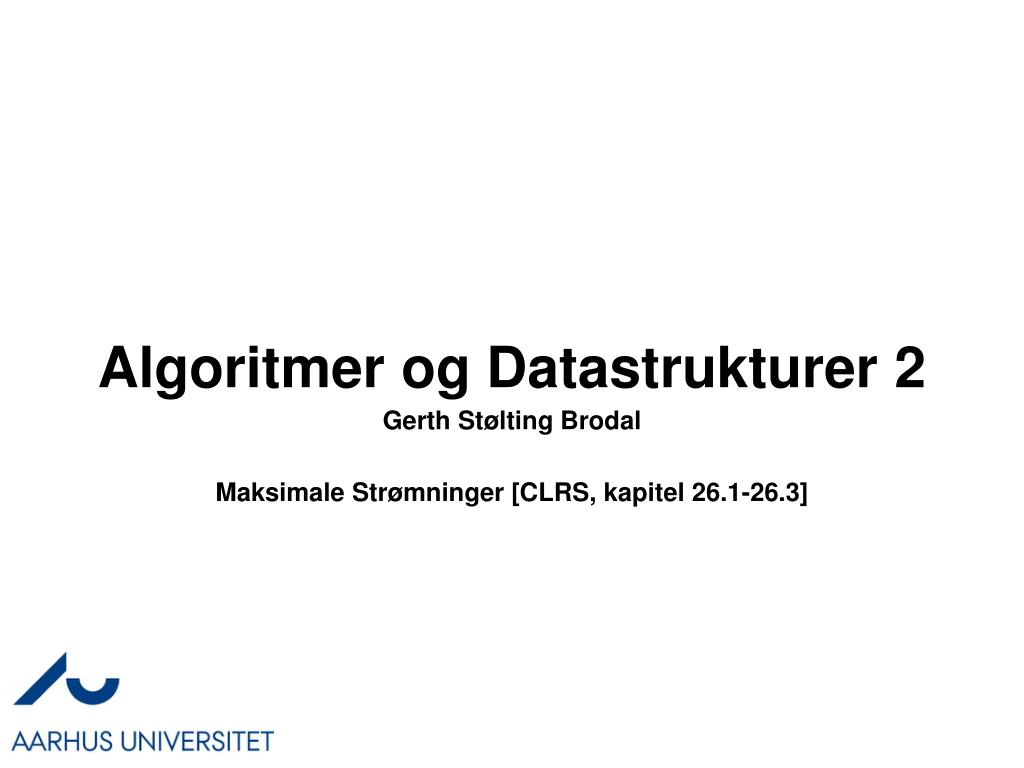 Algoritmer og Datastrukturer 2

Gerth Stølting Brodal

Maksimale Strømninger [CLRS, kapitel 26.1-26.3]

AARHUS UNIVERSITET